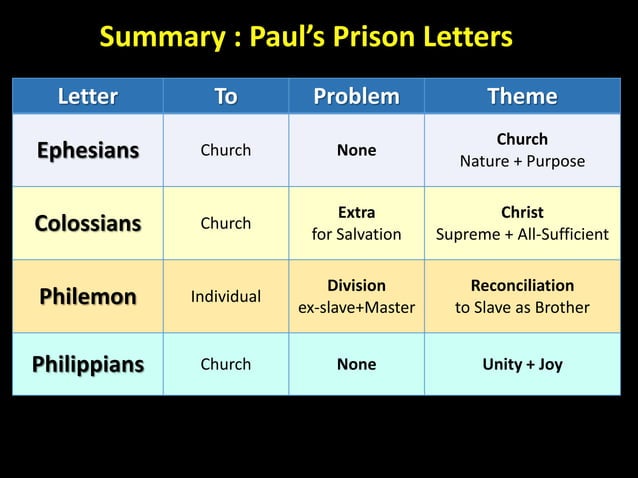 Summary : Paul's Prison Letters

| Letter | To | Problem | Theme |
|---|---|---|---|
| Ephesians | Church | None | Church Nature + Purpose |
| Colossians | Church | Extra for Salvation | Christ Supreme + All-Sufficient |
| Philemon | Individual | Division ex-slave+Master | Reconciliation to Slave as Brother |
| Philippians | Church | None | Unity + Joy |